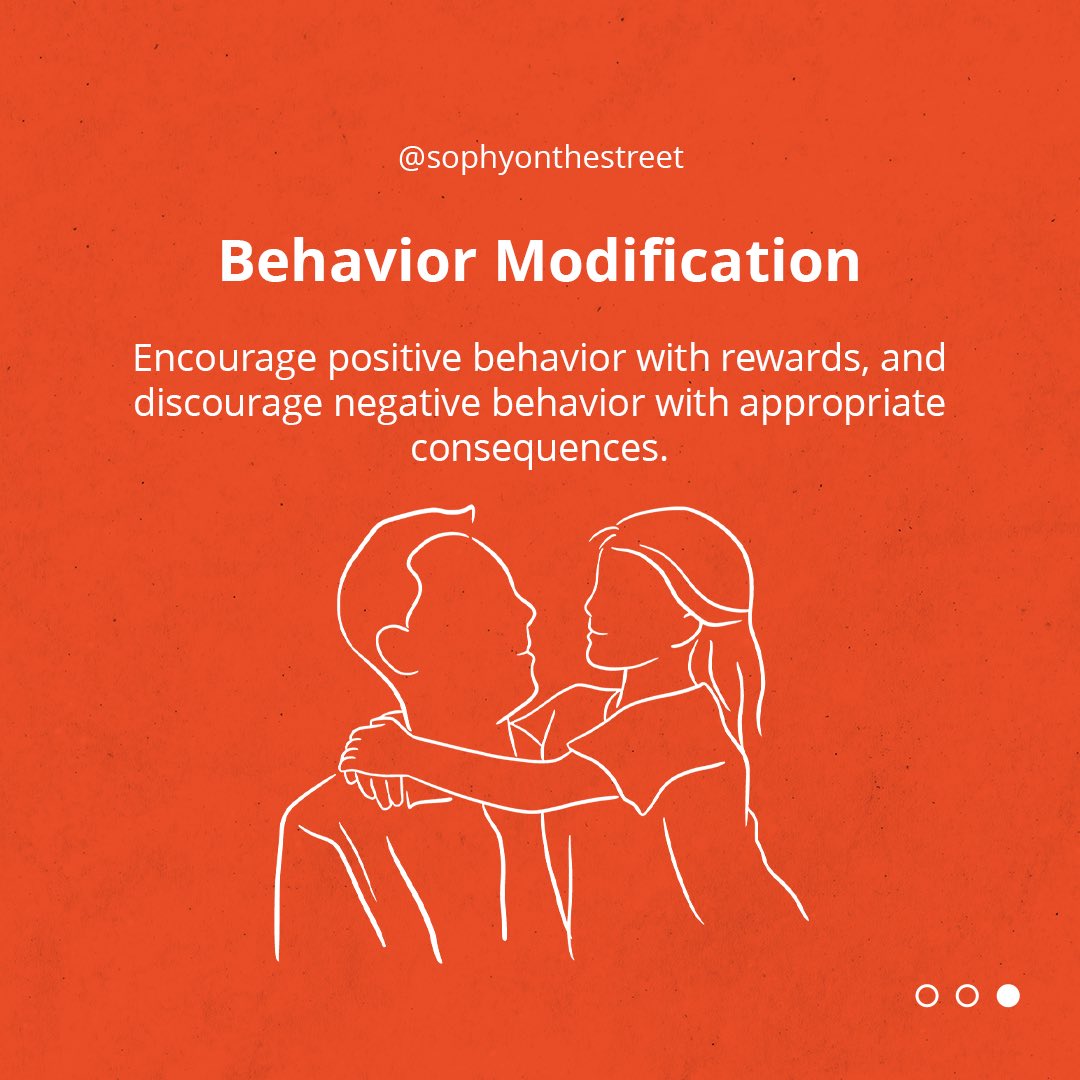 @sophyonthestreet

Behavior Modification

Encourage positive behavior with rewards, and discourage negative behavior with appropriate consequences.